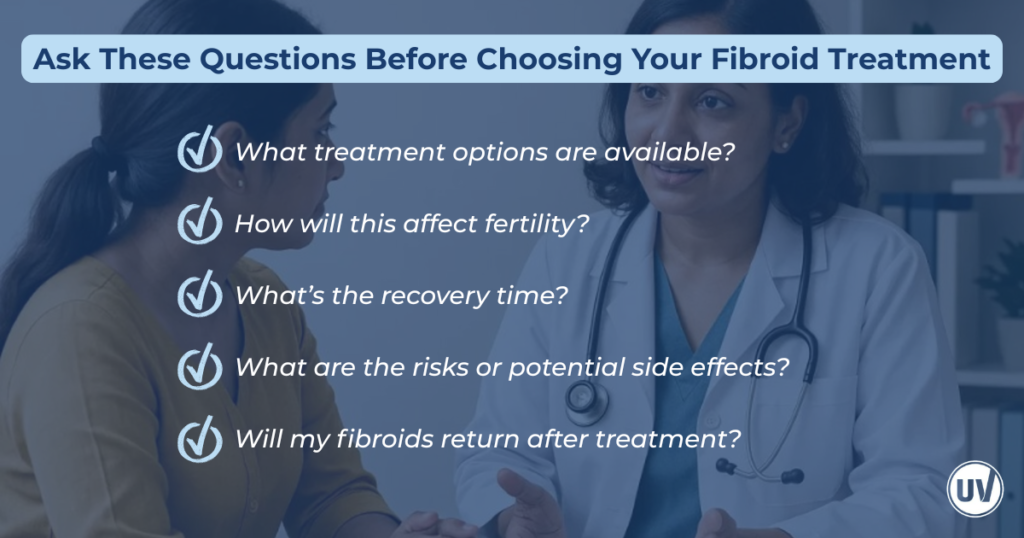 Ask These Questions Before Choosing Your Fibroid Treatment

What treatment options are available?

How will this affect fertility?

What's the recovery time?

What are the risks or potential side effects?

Will my fibroids return after treatment?

UV